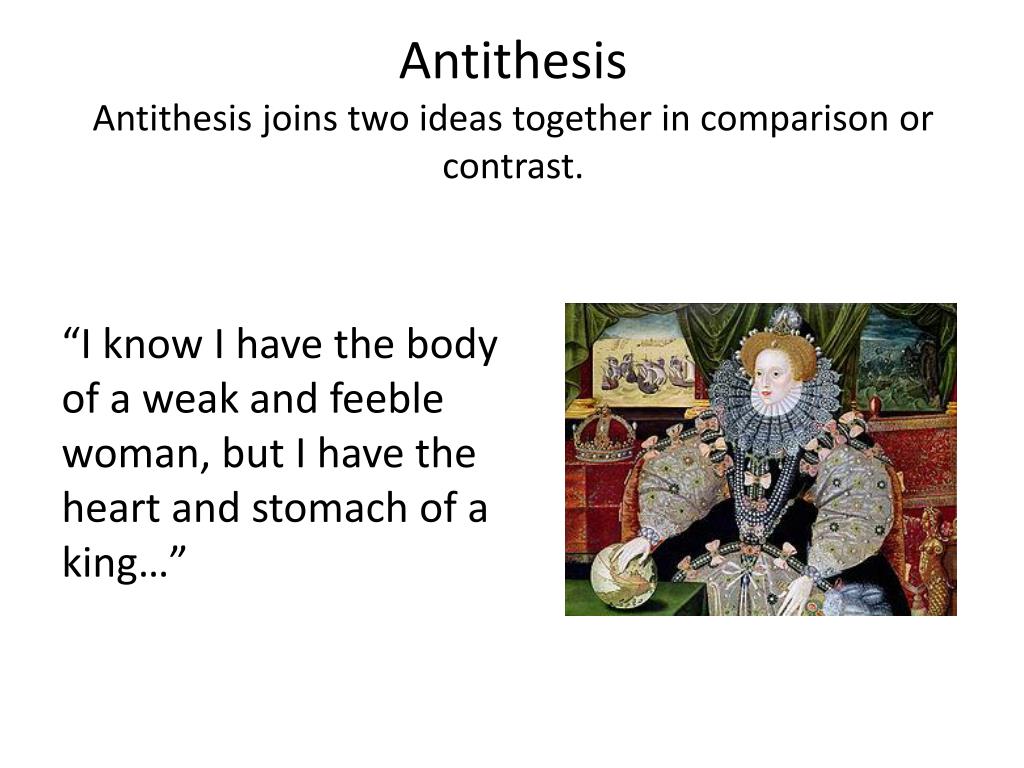 Antithesis
Antithesis joins two ideas together in comparison or contrast.

“I know I have the body of a weak and feeble woman, but I have the heart and stomach of a king…”